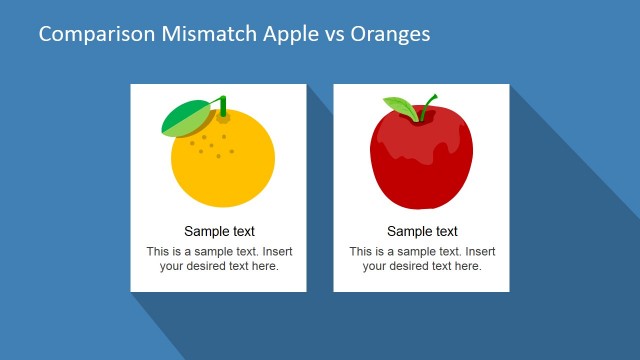 Comparison Mismatch Apple vs Oranges

Sample text

This is a sample text. Insert your desired text here.

Sample text

This is a sample text. Insert your desired text here.